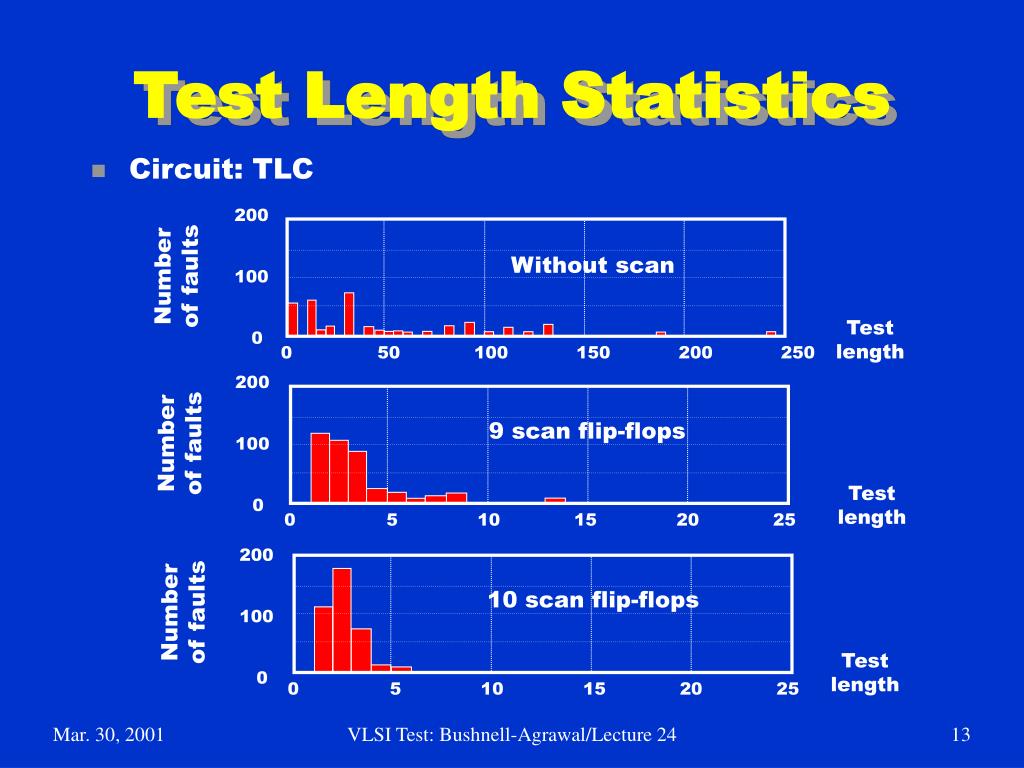 Test Length Statistics

Circuit: TLC

Number of faults

200
100
0

Without scan

0 50 100 150 200 250

Test length

Number of faults

200
100
0

9 scan flip-flops

0 5 10 15 20 25

Test length

Number of faults

200
100
0

10 scan flip-flops

0 5 10 15 20 25

Test length

Mar. 30, 2001

VLSI Test: Bushnell-Agrawal/Lecture 24

13